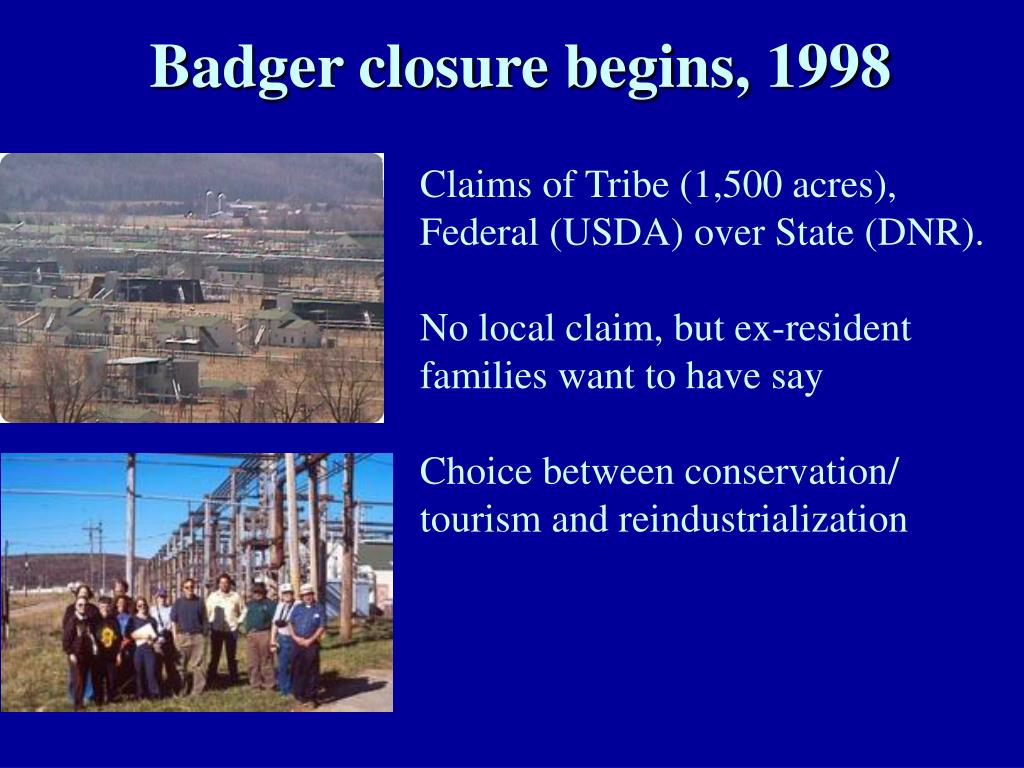 Badger closure begins, 1998

Claims of Tribe (1,500 acres), Federal (USDA) over State (DNR).

No local claim, but ex-resident families want to have say

Choice between conservation/ tourism and reindustrialization